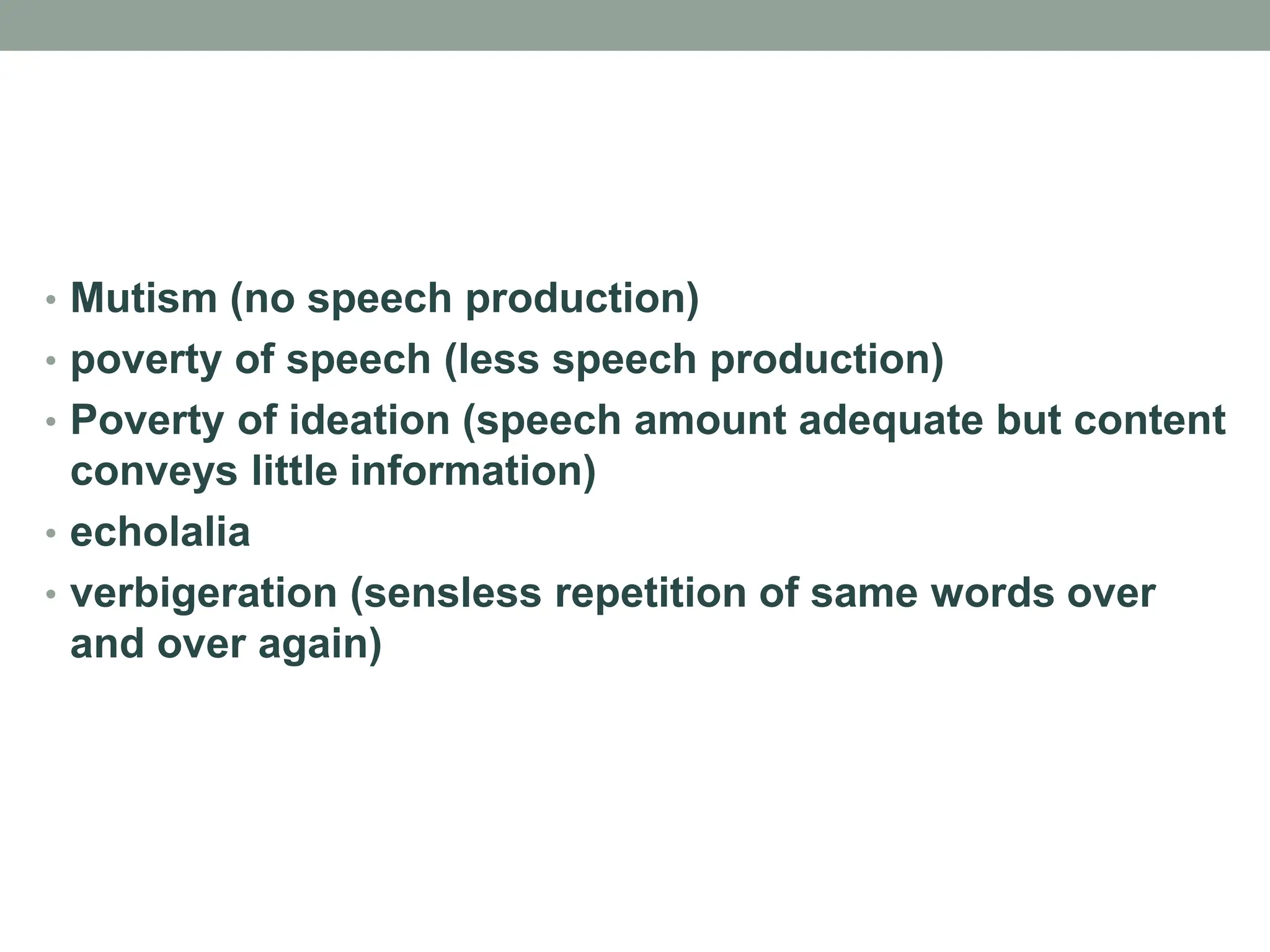 • Mutism (no speech production)
• poverty of speech (less speech production)
• Poverty of ideation (speech amount adequate but content conveys little information)
• echolalia
• verbigeration (sensless repetition of same words over and over again)